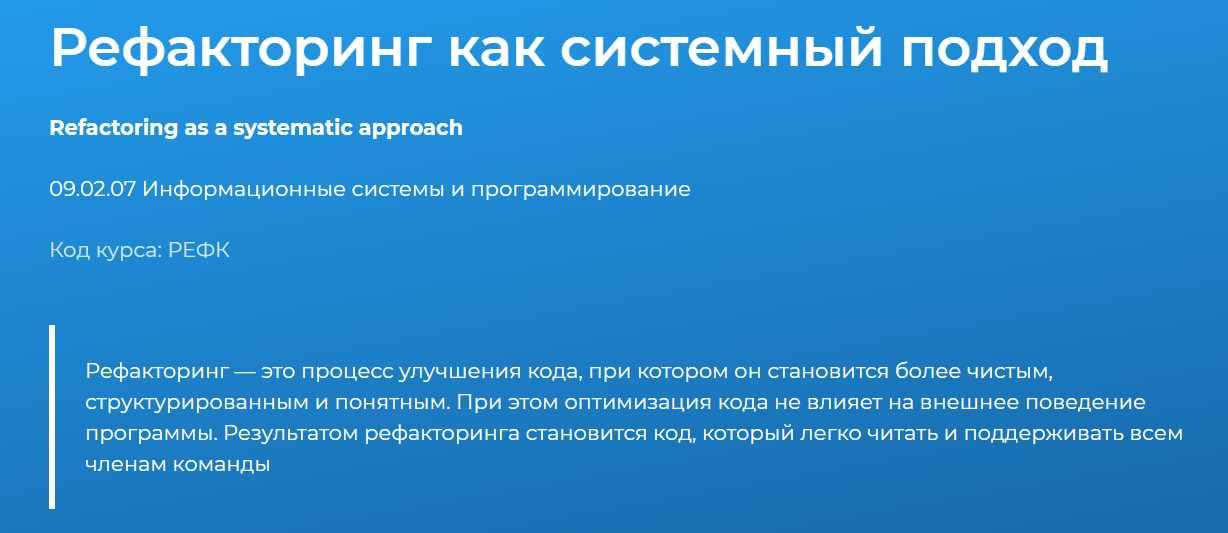 Рефакторинг как системный подход

Refactoring as a systematic approach

09.02.07 Информационные системы и программирование

Код курса: РЕФК

Рефакторинг — это процесс улучшения кода, при котором он становится более чистым, структурированным и понятным. При этом оптимизация кода не влияет на внешнее поведение программы. Результатом рефакторинга становится код, который легко читать и поддерживать всем членам команды